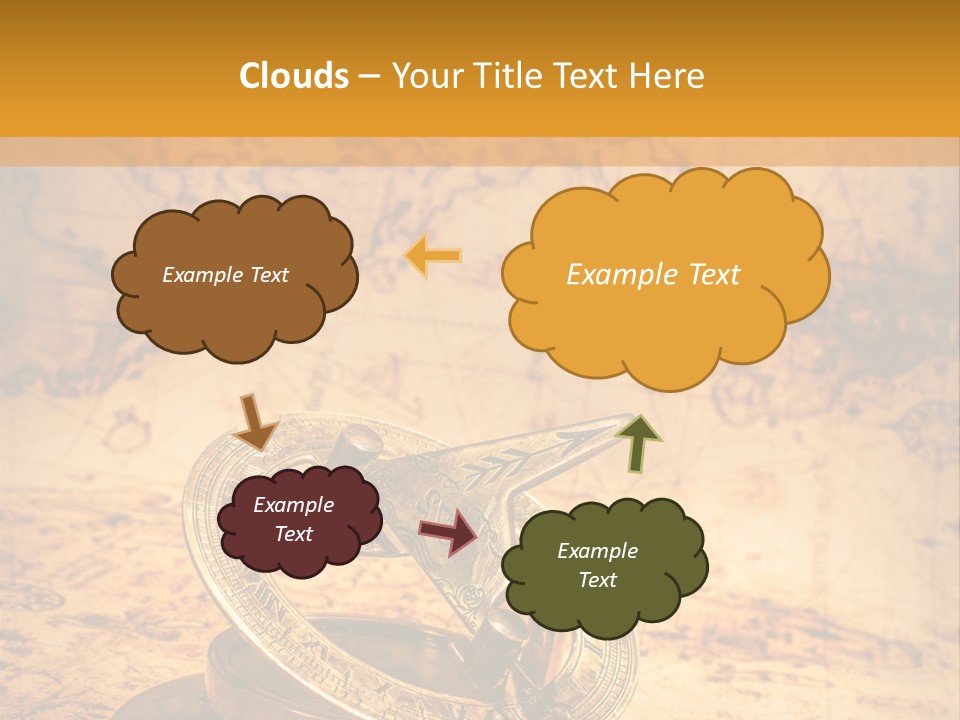 Clouds – Your Title Text Here

Example Text

Example Text

Example Text

Example Text